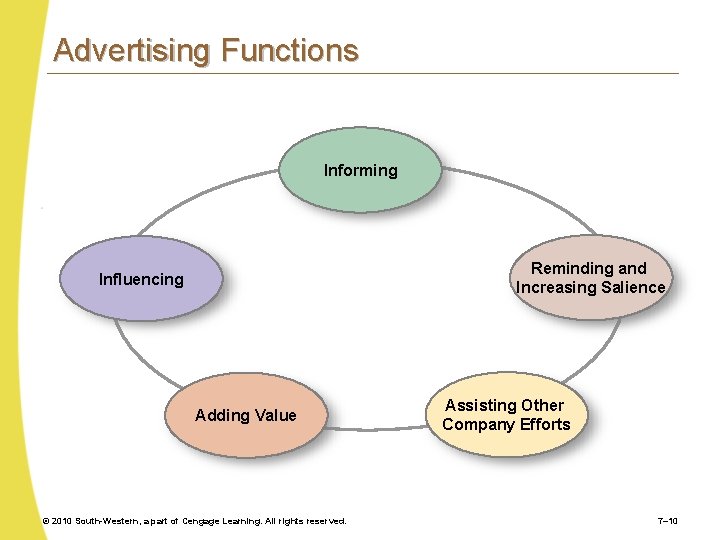 Advertising Functions

Informing

Reminding and Increasing Salience

Assisting Other Company Efforts

Adding Value

Influencing

© 2010 South-Western, a part of Cengage Learning. All rights reserved.

7–10